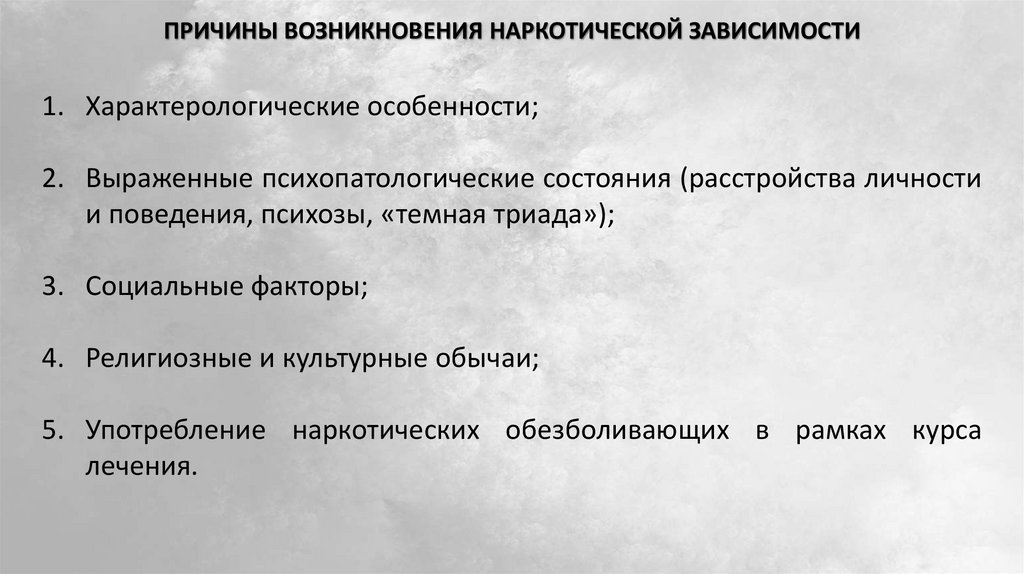 ПРИЧИНЫ ВОЗНИКНОВЕНИЯ НАРКОТИЧЕСКОЙ ЗАВИСИМОСТИ

1. Характерологические особенности;

2. Выраженные психопатологические состояния (расстройства личности и поведения, психозы, «темная триада»);

3. Социальные факторы;

4. Религиозные и культурные обычаи;

5. Употребление наркотических обезболивающих в рамках курса лечения.